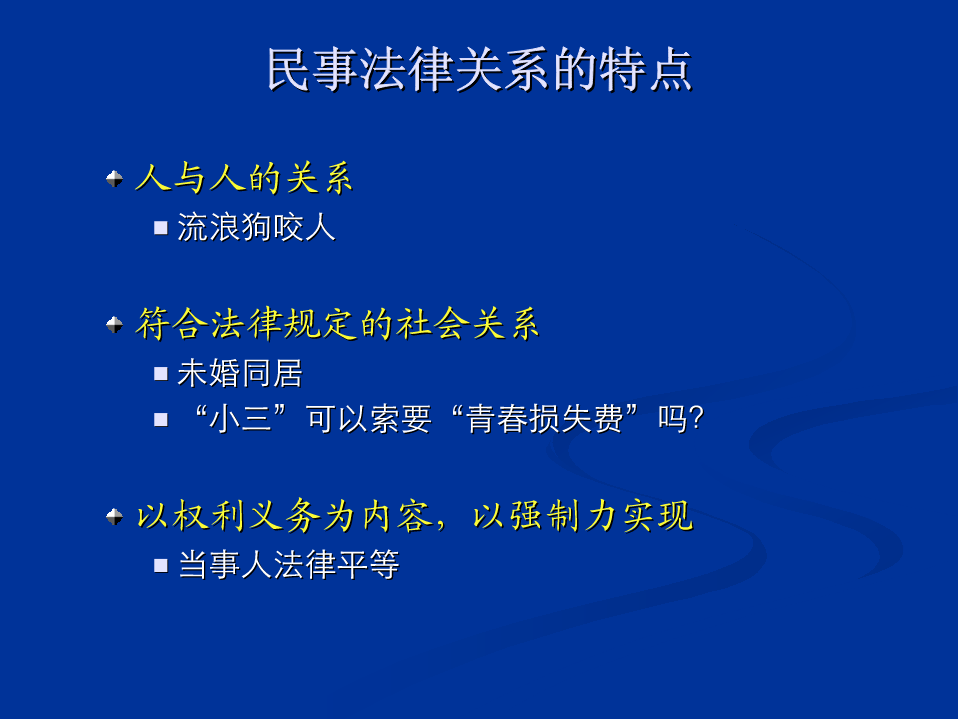 民事法律关系的特点

人与人的关系

流浪狗咬人

符合法律规定的社会关系

未婚同居

“小三”可以索要“青春损失费”吗?

以权利义务为内容，以强制力实现

当事人法律平等